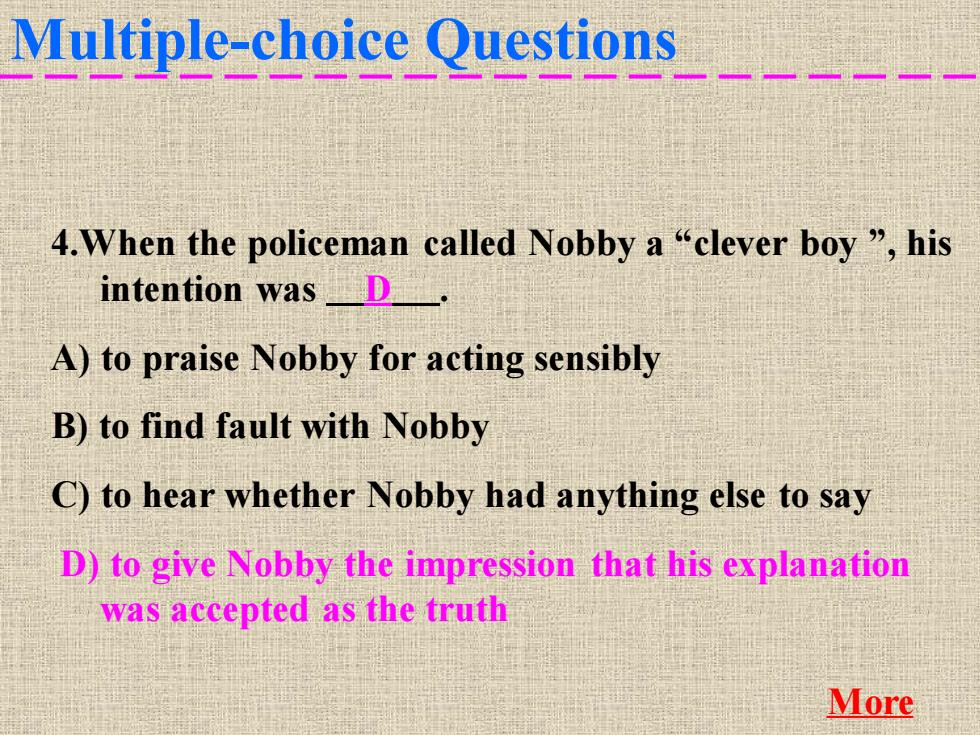 Multiple-choice Questions

4.When the policeman called Nobby a “clever boy ”, his intention was __D___.

A) to praise Nobby for acting sensibly

B) to find fault with Nobby

C) to hear whether Nobby had anything else to say

D) to give Nobby the impression that his explanation was accepted as the truth

More